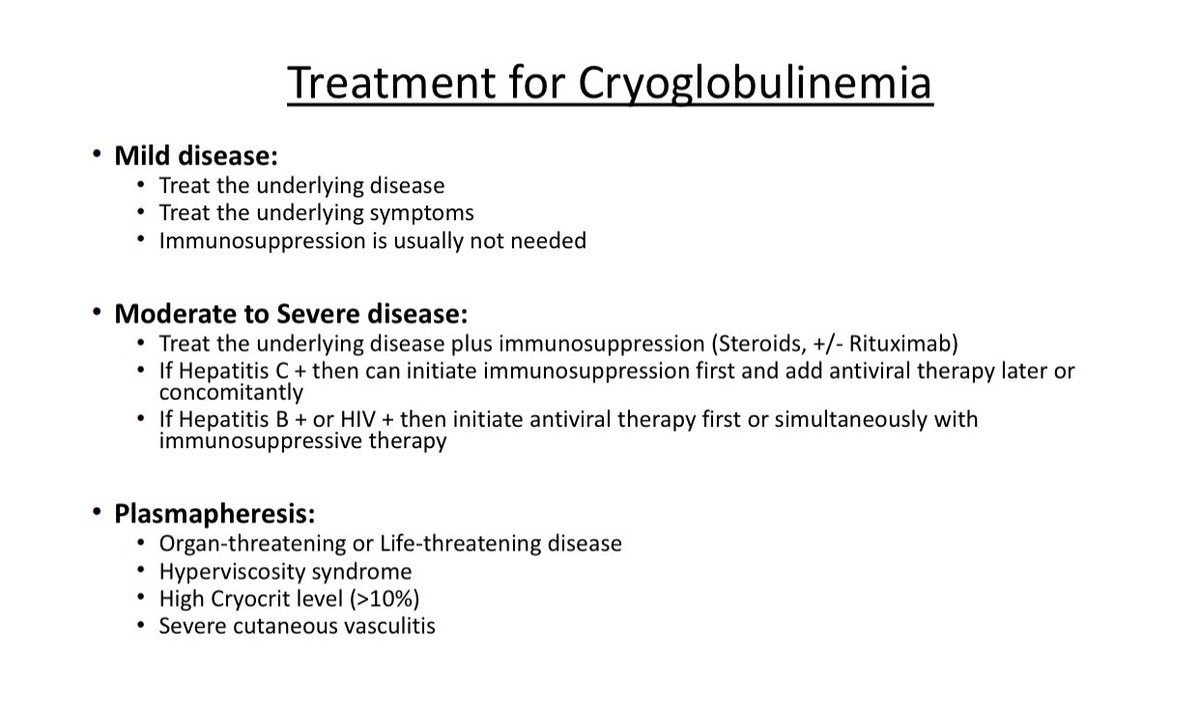 Treatment for Cryoglobulinemia

• Mild disease:
  • Treat the underlying disease
  • Treat the underlying symptoms
  • Immunosuppression is usually not needed

• Moderate to Severe disease:
  • Treat the underlying disease plus immunosuppression (Steroids, +/- Rituximab)
  • If Hepatitis C + then can initiate immunosuppression first and add antiviral therapy later or concomitantly
  • If Hepatitis B + or HIV + then initiate antiviral therapy first or simultaneously with immunosuppressive therapy

• Plasmapheresis:
  • Organ-threatening or Life-threatening disease
  • Hyperviscosity syndrome
  • High Cryocrit level (>10%)
  • Severe cutaneous vasculitis